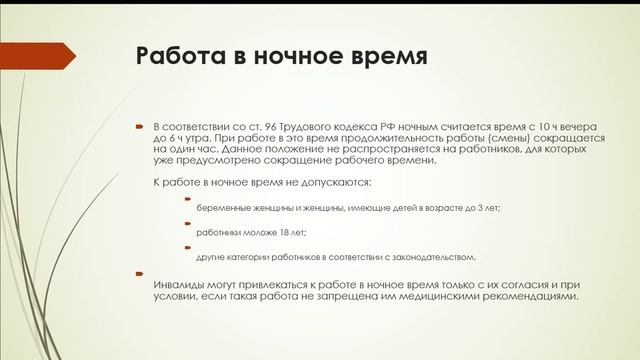 Работа в ночное время

В соответствии со ст. 96 Трудового кодекса РФ ночным считается время с 10 ч вечера до 6 ч утра. При работе в это время продолжительность работы (смены) сокращается на один час. Данное положение не распространяется на работников, для которых уже предусмотрено сокращение рабочего времени.

К работе в ночное время не допускаются:

беременные женщины и женщины, имеющие детей в возрасте до 3 лет;

работники моложе 18 лет;

другие категории работников в соответствии с законодательством.

Инвалиды могут привлекаться к работе в ночное время только с их согласия и при условии, если такая работа не запрещена им медицинскими рекомендациями.